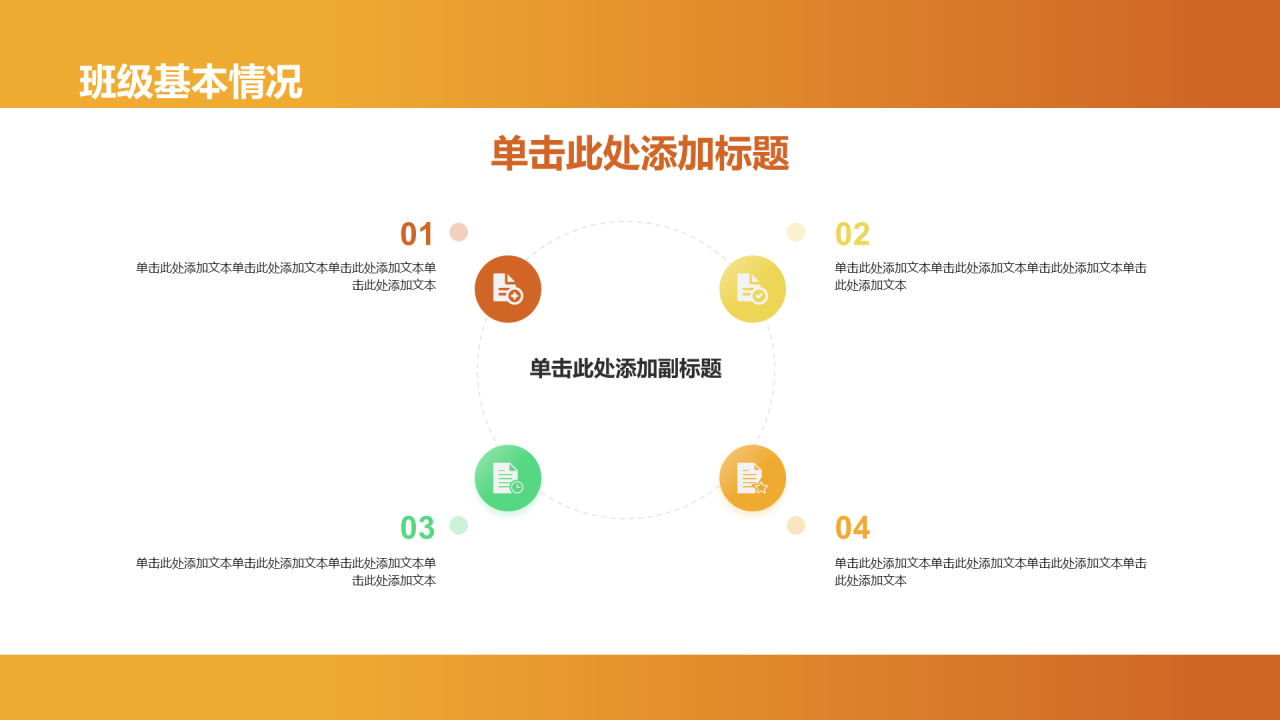 班级基本情况

单击此处添加标题

01

单击此处添加文本单击此处添加文本单击此处添加文本单击此处添加文本

02

单击此处添加文本单击此处添加文本单击此处添加文本单击此处添加文本

单击此处添加副标题

03

单击此处添加文本单击此处添加文本单击此处添加文本单击此处添加文本

04

单击此处添加文本单击此处添加文本单击此处添加文本单击此处添加文本